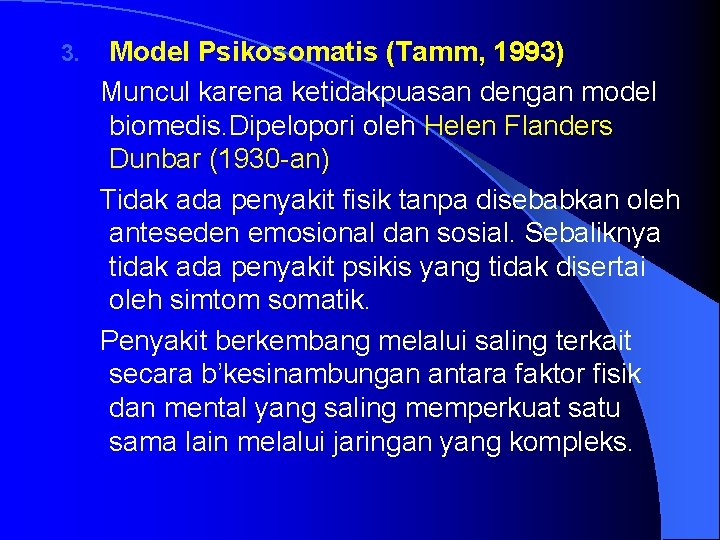 3. Model Psikosomatis (Tamm, 1993)

Muncul karena ketidakpuasan dengan model biomedis.Dipelopori oleh Helen Flanders Dunbar (1930-an)

Tidak ada penyakit fisik tanpa disebabkan oleh anteseden emosional dan sosial. Sebaliknya tidak ada penyakit psikis yang tidak disertai oleh simtom somatik.

Penyakit berkembang melalui saling terkait secara b'kesinambungan antara faktor fisik dan mental yang saling memperkuat satu sama lain melalui jaringan yang kompleks.